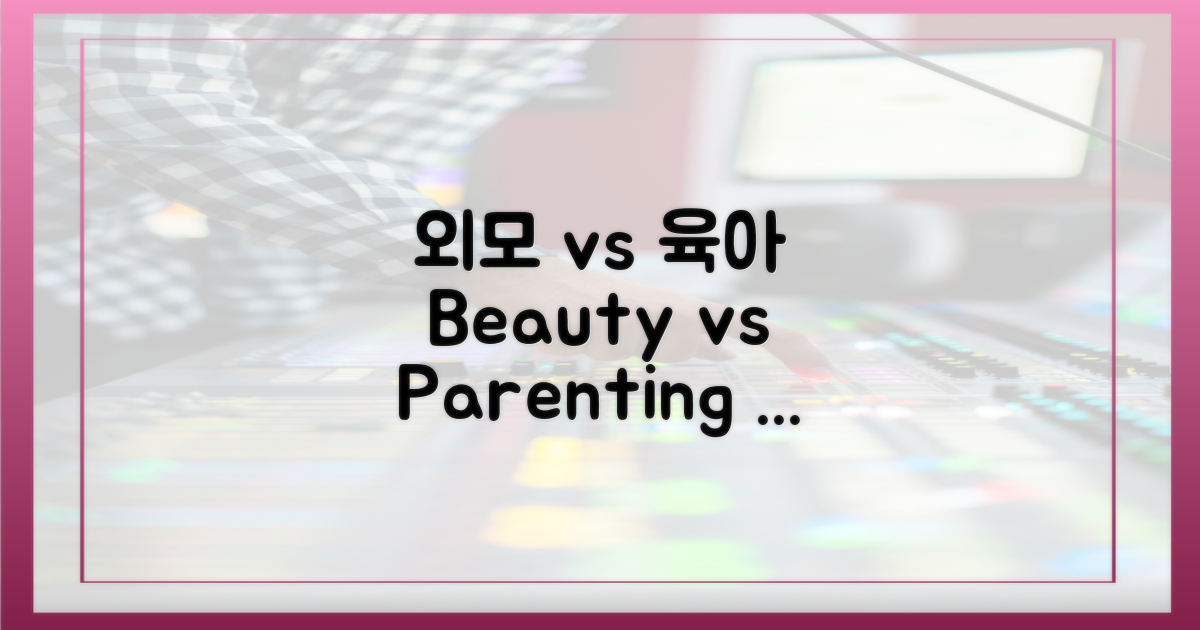 외모 vs 육아
Beauty vs
Parenting ...